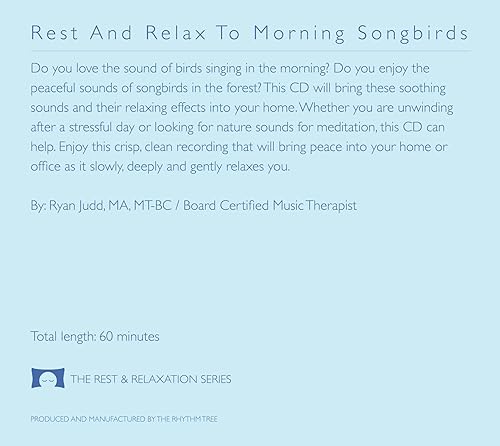 Rest And Relax To Morning Songbirds

Do you love the sound of birds singing in the morning? Do you enjoy the peaceful sounds of songbirds in the forest? This CD will bring these soothing sounds and their relaxing effects into your home. Whether you are unwinding after a stressful day or looking for nature sounds for meditation, this CD can help. Enjoy this crisp, clean recording that will bring peace into your home or office as it slowly, deeply and gently relaxes you.

By: Ryan Judd, MA, MT-BC / Board Certified Music Therapist

Total length: 60 minutes

THE REST & RELAXATION SERIES

PRODUCED AND MANUFACTURED BY THE RHYTHM TREE